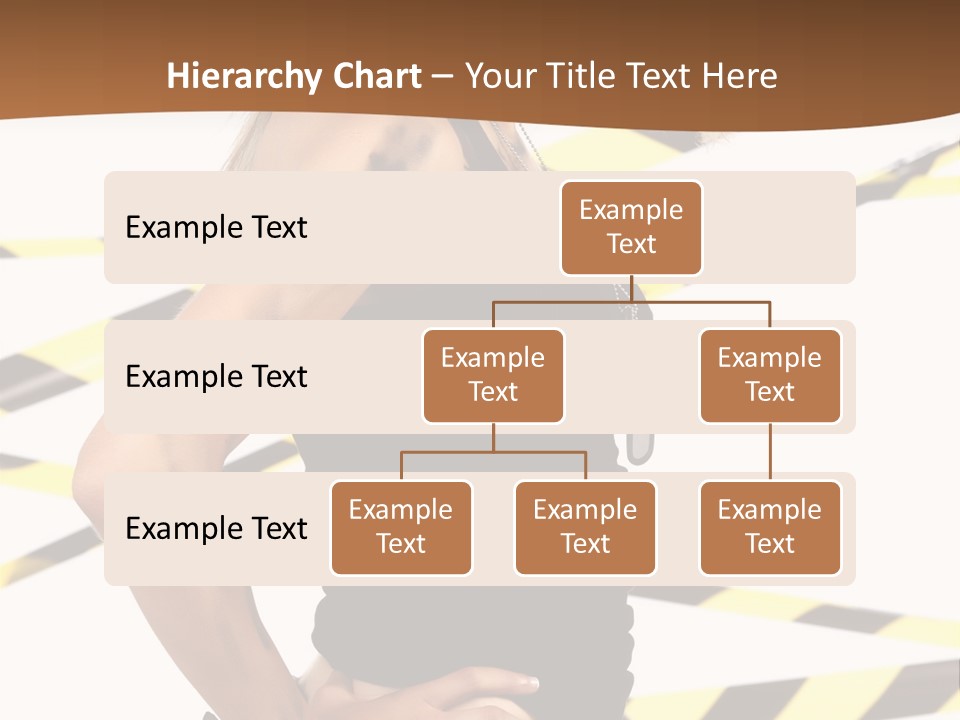 Hierarchy Chart – Your Title Text Here

Example Text

Example Text

Example Text

Example Text

Example Text

Example Text

Example Text

Example Text

Example Text